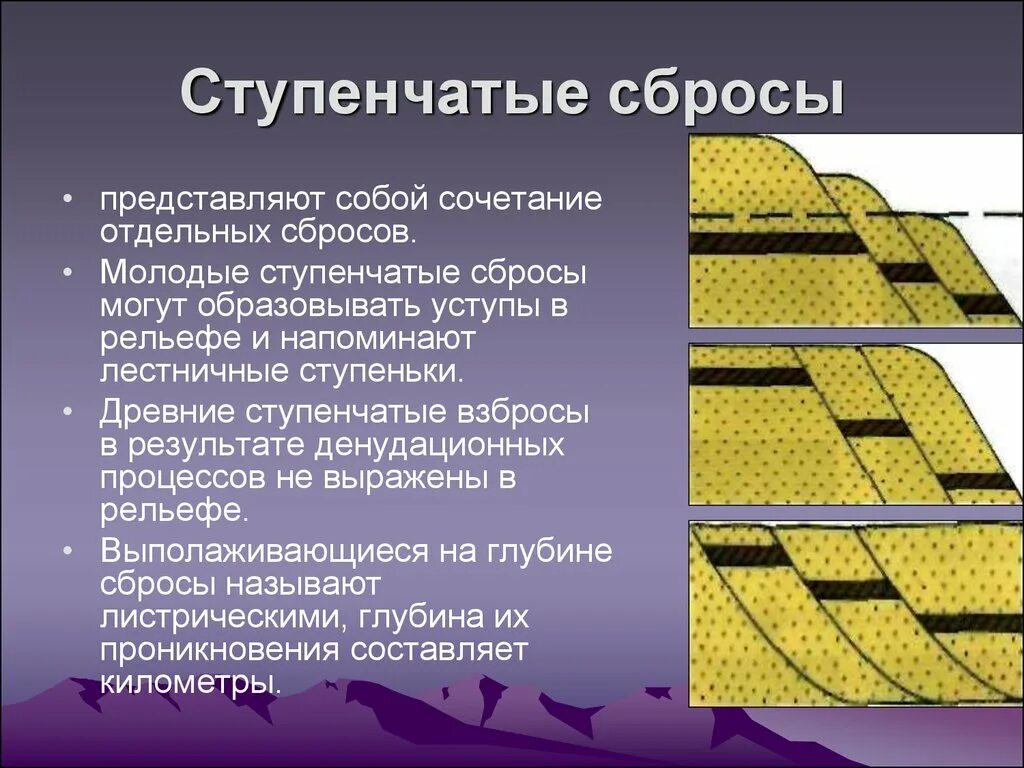 Ступенчатые сбросы

• представляют собой сочетание отдельных сбросов.
• Молодые ступенчатые сбросы могут образовывать уступы в рельефе и напоминают лестничные ступеньки.
• Древние ступенчатые взбросы в результате денудационных процессов не выражены в рельефе.
• Выполаживающиеся на глубине сбросы называют листрическими, глубина их проникновения составляет километры.